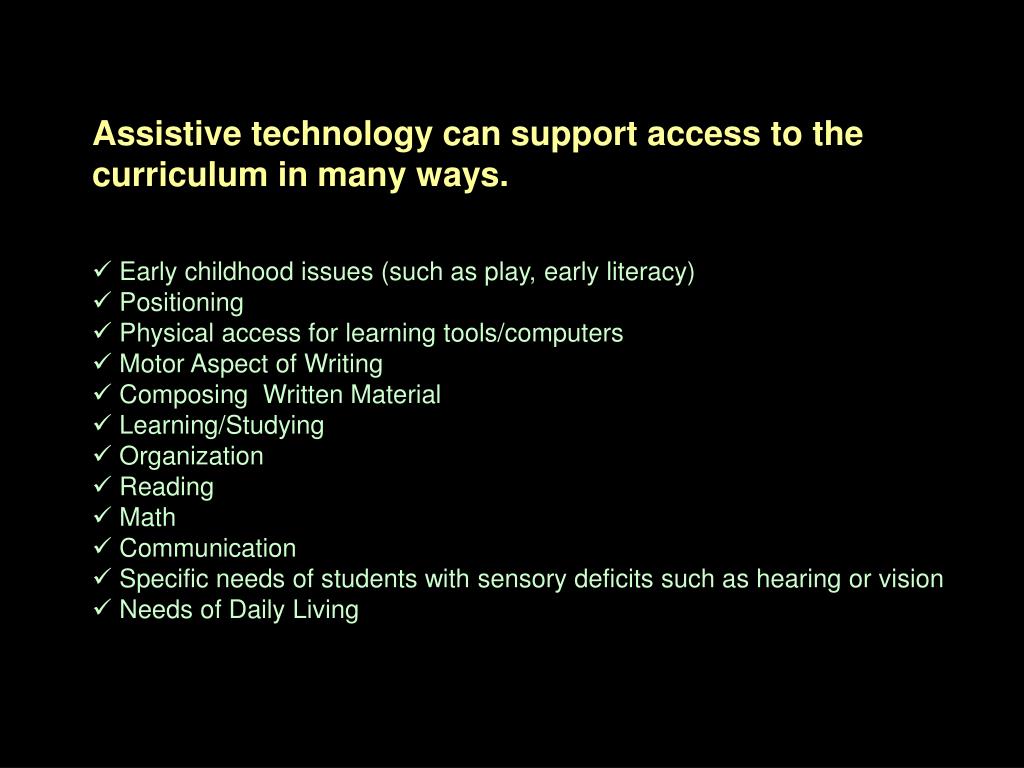 Assistive technology can support access to the curriculum in many ways.

✓ Early childhood issues (such as play, early literacy)
✓ Positioning
✓ Physical access for learning tools/computers
✓ Motor Aspect of Writing
✓ Composing  Written Material
✓ Learning/Studying
✓ Organization
✓ Reading
✓ Math
✓ Communication
✓ Specific needs of students with sensory deficits such as hearing or vision
✓ Needs of Daily Living